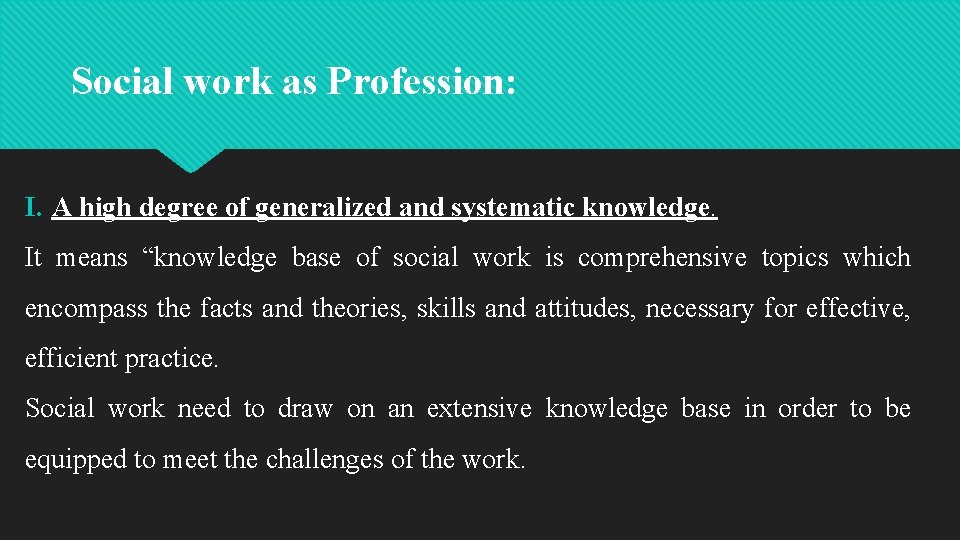 Social work as Profession:

I. A high degree of generalized and systematic knowledge.

It means “knowledge base of social work is comprehensive topics which encompass the facts and theories, skills and attitudes, necessary for effective, efficient practice.

Social work need to draw on an extensive knowledge base in order to be equipped to meet the challenges of the work.